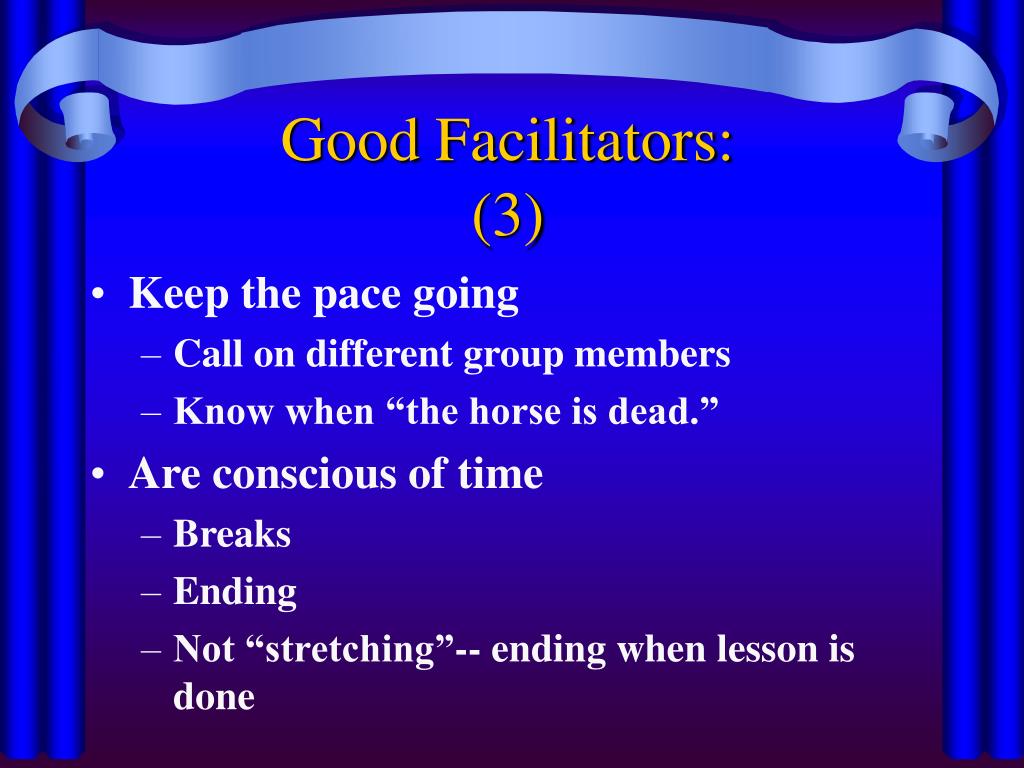 Good Facilitators:
(3)

• Keep the pace going
– Call on different group members
– Know when “the horse is dead.”
• Are conscious of time
– Breaks
– Ending
– Not “stretching”-- ending when lesson is done